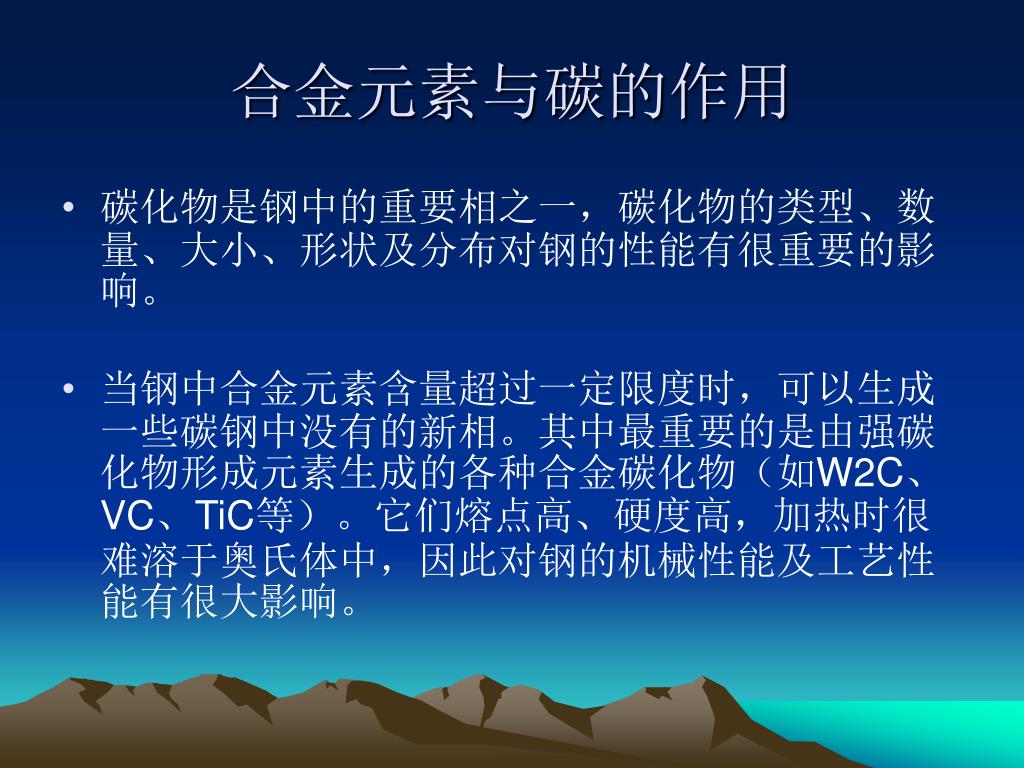 合金元素与碳的作用

• 碳化物是钢中的重要相之一，碳化物的类型、数量、大小、形状及分布对钢的性能有很重要的影响。

• 当钢中合金元素含量超过一定限度时，可以生成一些碳钢中没有的新相。其中最重要的是由强碳化物形成元素生成的各种合金碳化物（如W2C、VC、TiC等）。它们熔点高、硬度高，加热时很难溶于奥氏体中，因此对钢的机械性能及工艺性能有很大影响。